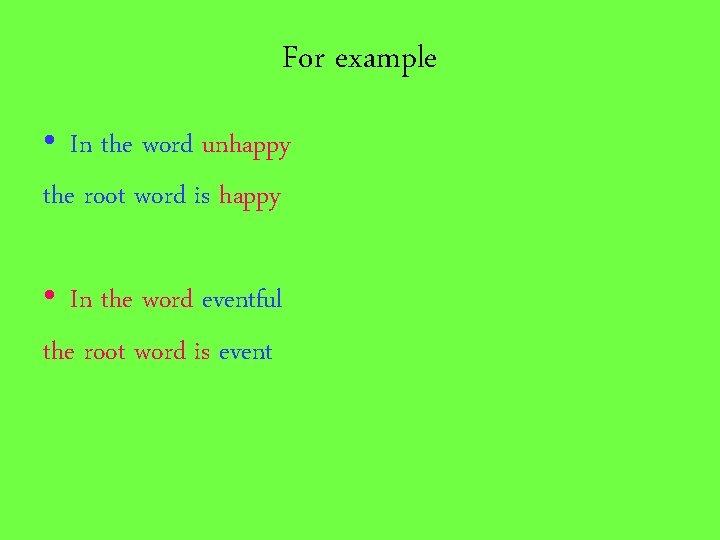 For example

• In the word unhappy

the root word is happy

• In the word eventful

the root word is event